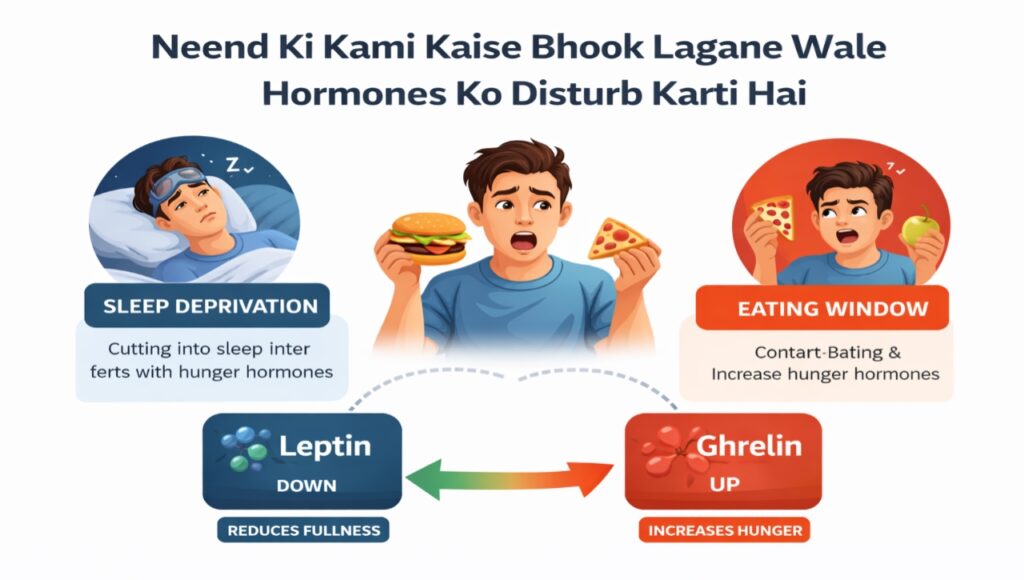 Neend Ki Kami Kaise Bhook Lagane Wale Hormones Ko Disturb Karti Hai

Z

SLEEP DEPRIVATION

Cutting into sleep inter ferts with hunger hormones

EATING WINDOW

Contart-Bating & Increase hunger hormones

Leptin
DOWN

REDUCES FULLNESS

Ghrelin
UP

INCREASES HUNGER